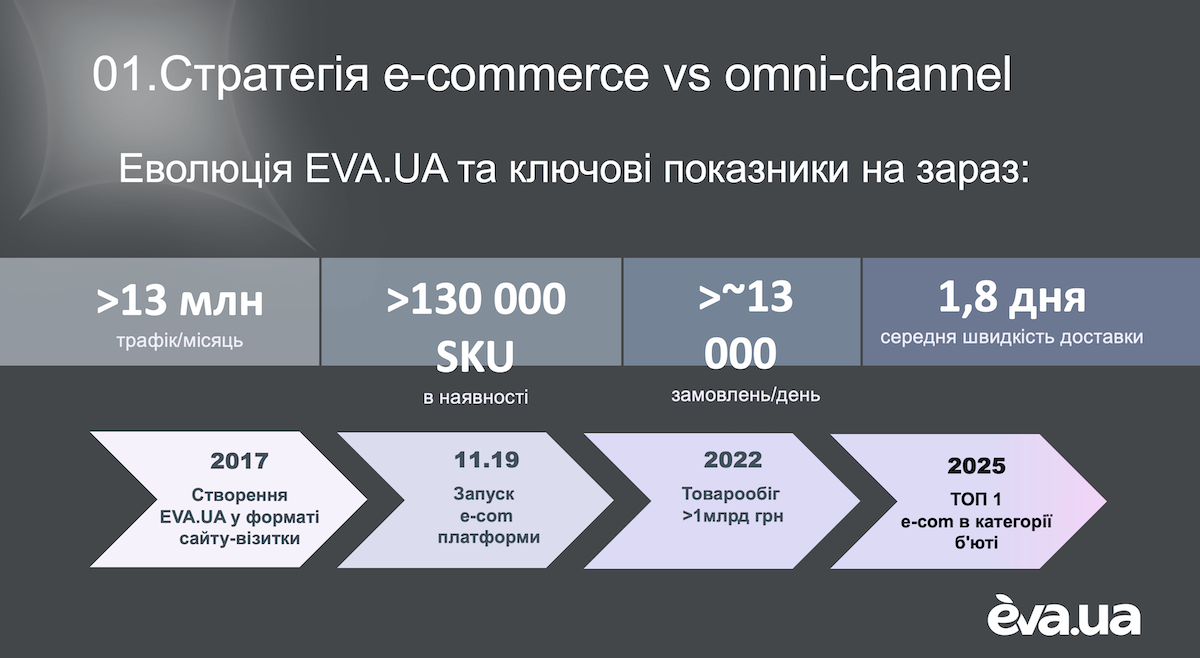 01.Стратегія e-commerce vs omni-channel

Еволюція EVA.UA та ключові показники на зараз:

>13 млн
трафік/місяць

>130 000 SKU
в наявності

>~13 000
замовлень/день

1,8 дня
середня швидкість доставки

2017
Створення EVA.UA у форматі сайту-візитки

11.19
Запуск e-com платформи

2022
Товарообіг >1млрд грн

2025
ТОП 1 e-com в категорії б'юті

èva.ua